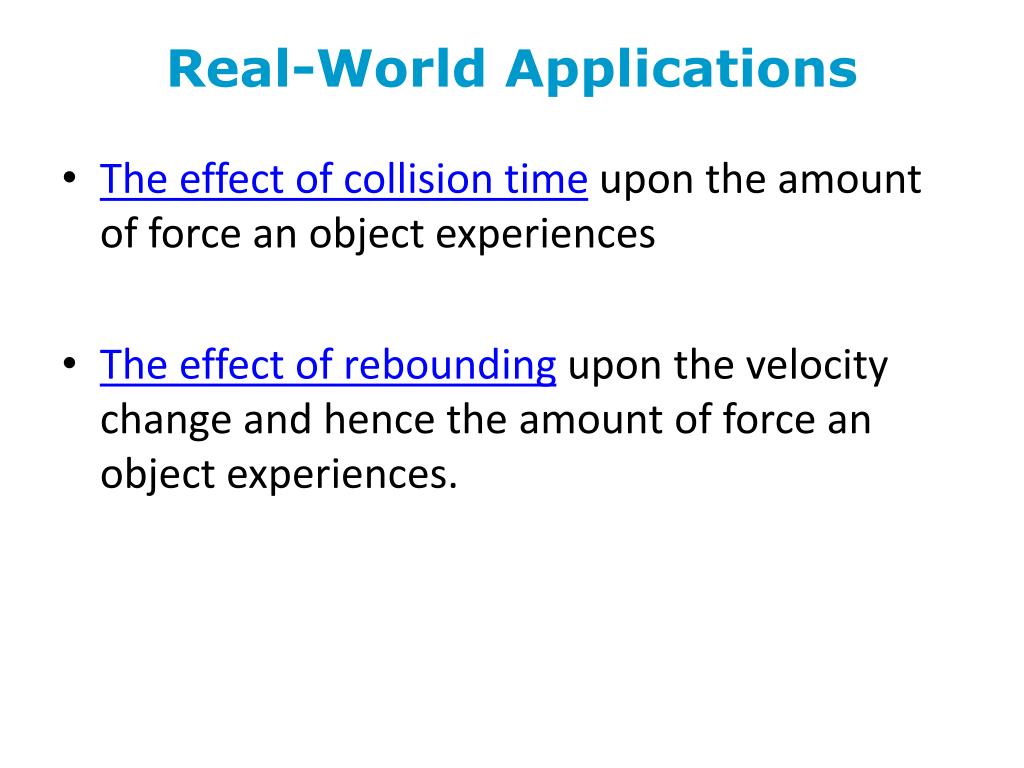 Real-World Applications

• The effect of collision time upon the amount of force an object experiences

• The effect of rebounding upon the velocity change and hence the amount of force an object experiences.